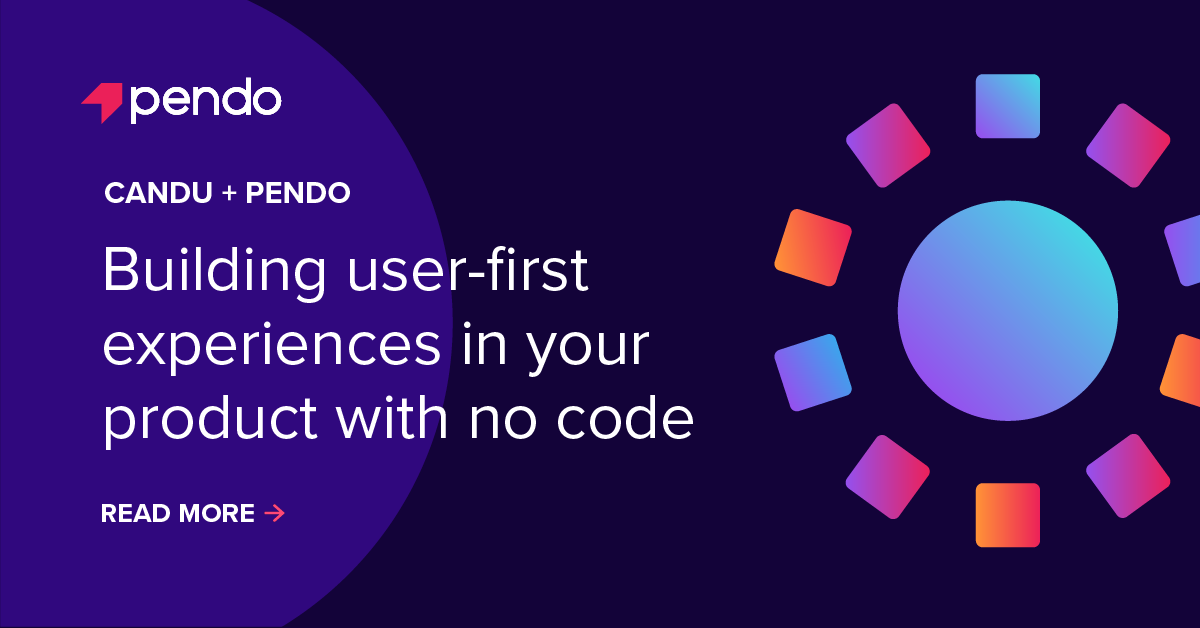 pendo

CANDU + PENDO

Building user-first experiences in your product with no code

READ MORE →